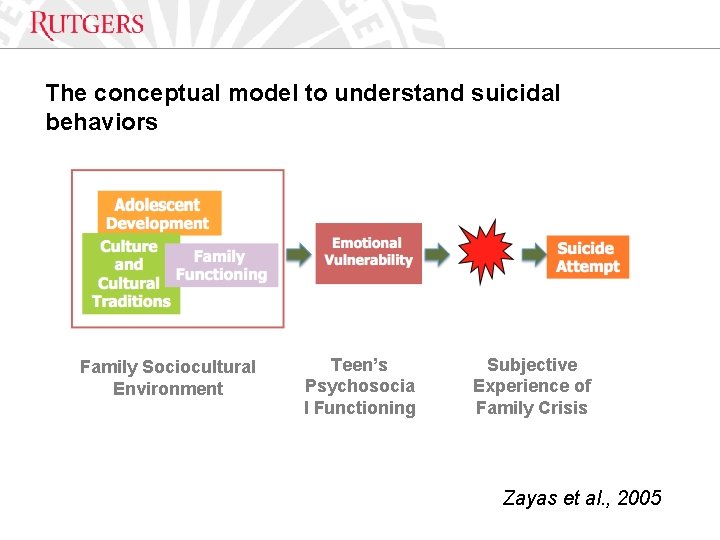 RUTGERS

The conceptual model to understand suicidal behaviors

Adolescent Development

Culture and Cultural Traditions

Family Functioning

Emotional Vulnerability

Suicide Attempt

Family Sociocultural Environment

Teen's Psychosocia l Functioning

Subjective Experience of Family Crisis

Zayas et al., 2005